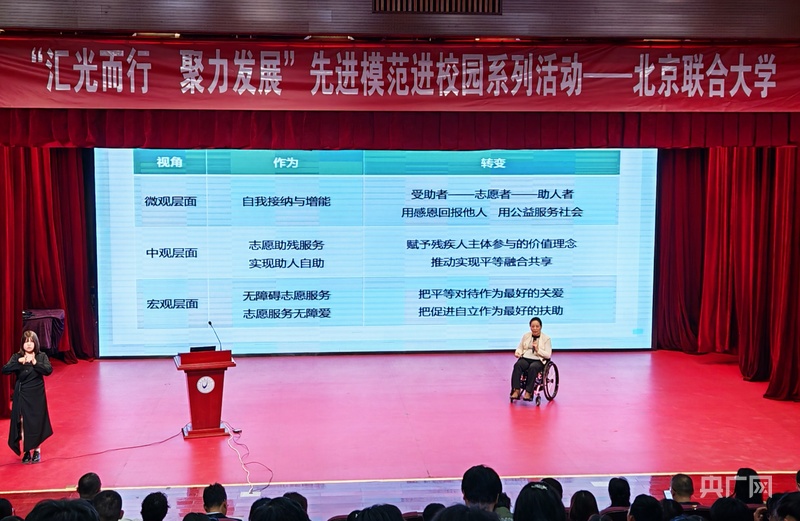 “汇光而行　聚力发展”先进模范进校园系列活动——北京联合大学

| 视角 | 作为 | 转变 |
|---|---|---|
| 微观层面 | 自我接纳与增能 | 受助者——志愿者——助人者 用感恩回报他人　用公益服务社会 |
| 中观层面 | 志愿助残服务 实现助人自助 | 赋予残疾人主体参与的价值理念 推动实现平等融合共享 |
| 宏观层面 | 无障碍志愿服务 志愿服务无障爱 | 把平等对待作为最好的关爱 把促进自立作为最好的扶助 |

央广网